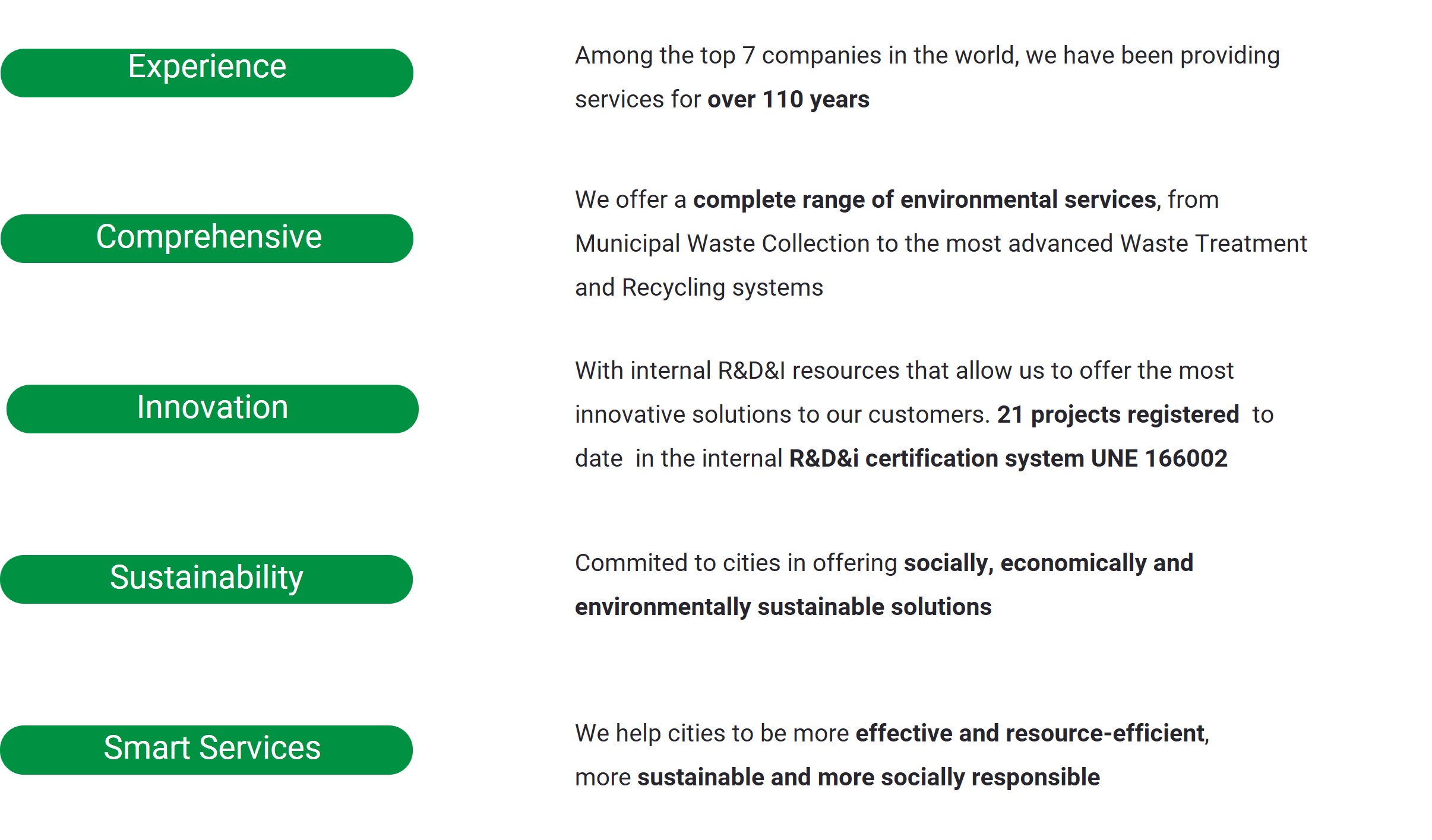 Experience

Among the top 7 companies in the world, we have been providing services for over 110 years

Comprehensive

We offer a complete range of environmental services, from Municipal Waste Collection to the most advanced Waste Treatment and Recycling systems

Innovation

With internal R&D&I resources that allow us to offer the most innovative solutions to our customers. 21 projects registered to date in the internal R&D&i certification system UNE 166002

Sustainability

Commited to cities in offering socially, economically and environmentally sustainable solutions

Smart Services

We help cities to be more effective and resource-efficient, more sustainable and more socially responsible